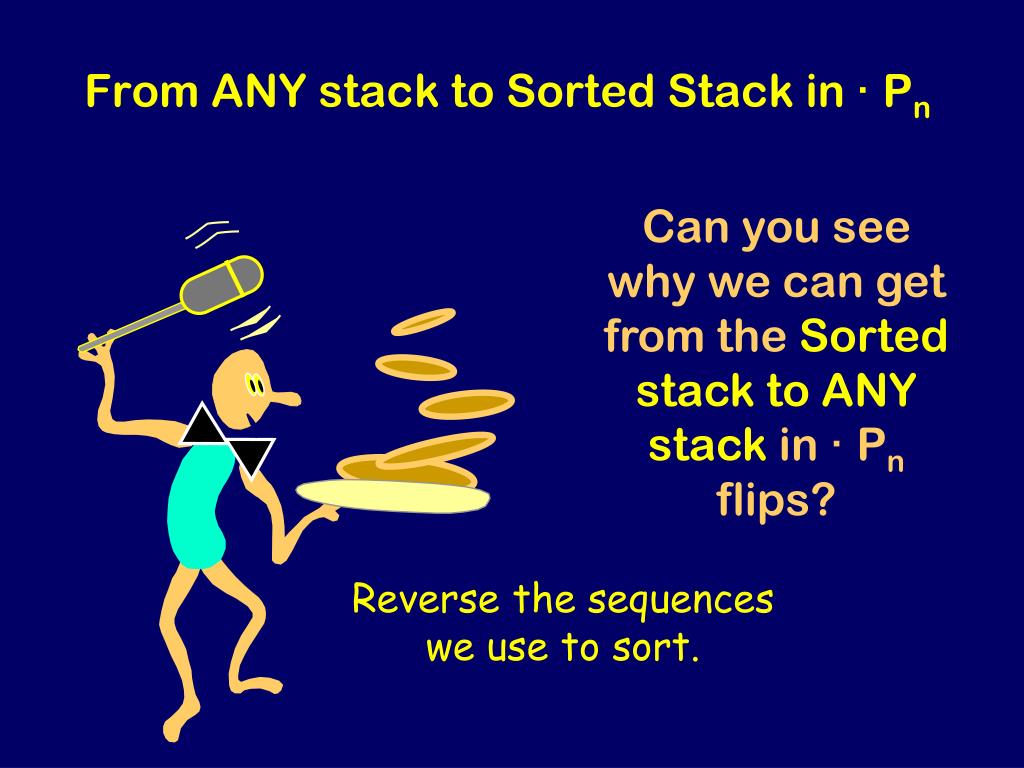 From ANY stack to Sorted Stack in · $P_n$

Can you see why we can get from the Sorted stack to ANY stack in · $P_n$ flips?

Reverse the sequences we use to sort.